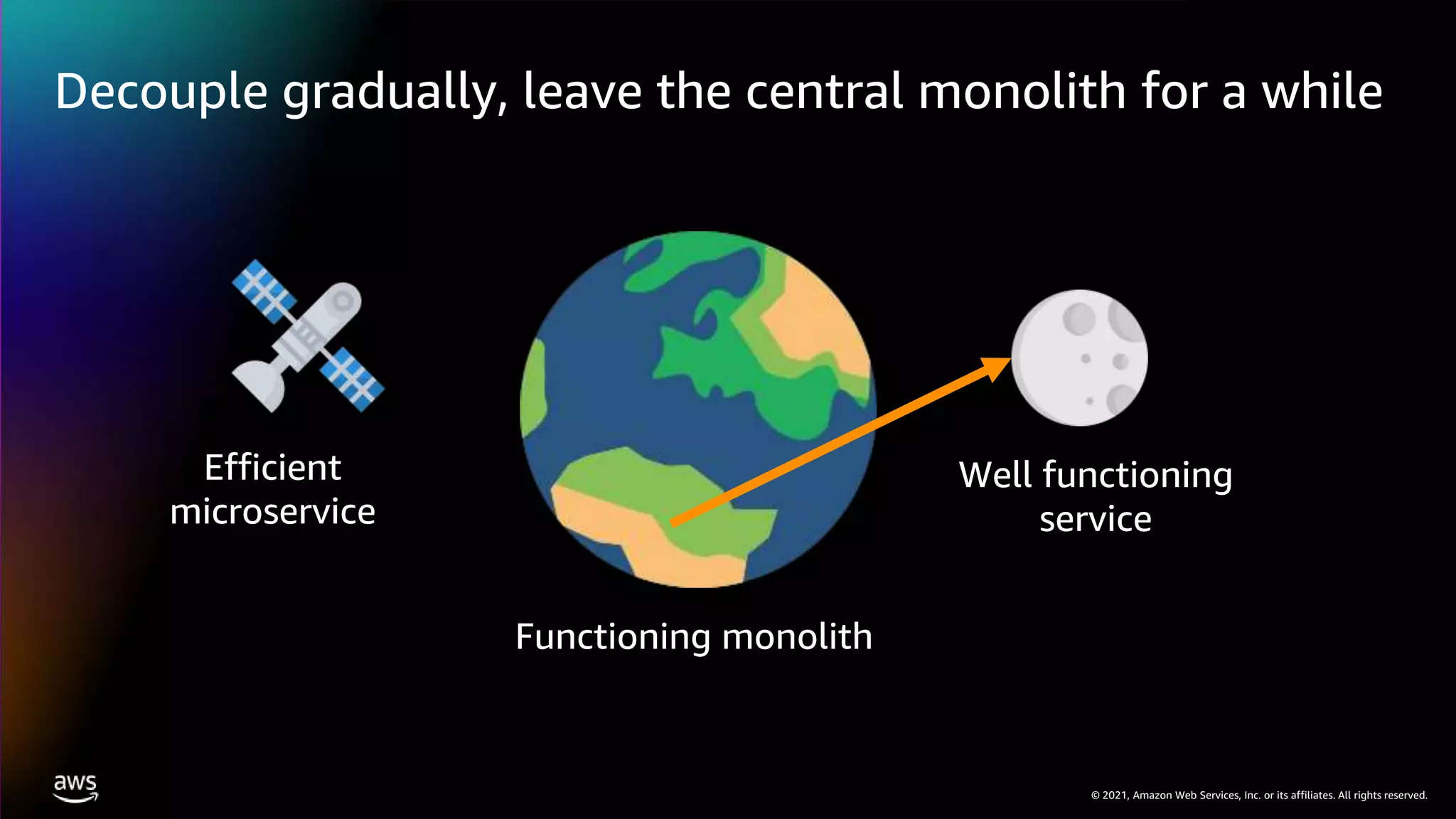 Decouple gradually, leave the central monolith for a while

Efficient microservice

Functioning monolith

Well functioning service

aws

© 2021, Amazon Web Services, Inc. or its affiliates. All rights reserved.